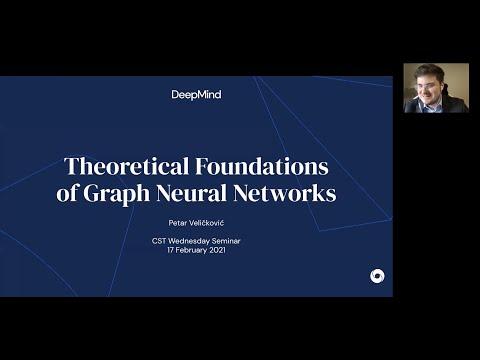 DeepMind

Theoretical Foundations of Graph Neural Networks

Petar Veličković

CST Wednesday Seminar
17 February 2021